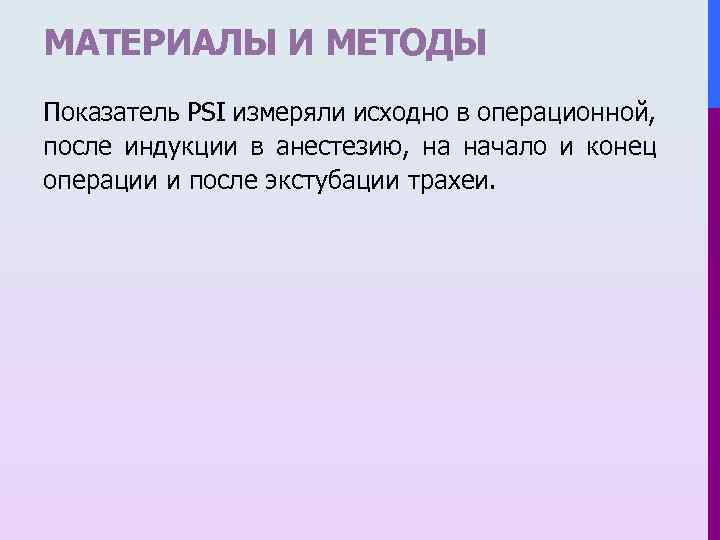 МАТЕРИАЛЫ И МЕТОДЫ

Показатель PSI измеряли исходно в операционной, после индукции в анестезию, на начало и конец операции и после экстубации трахеи.